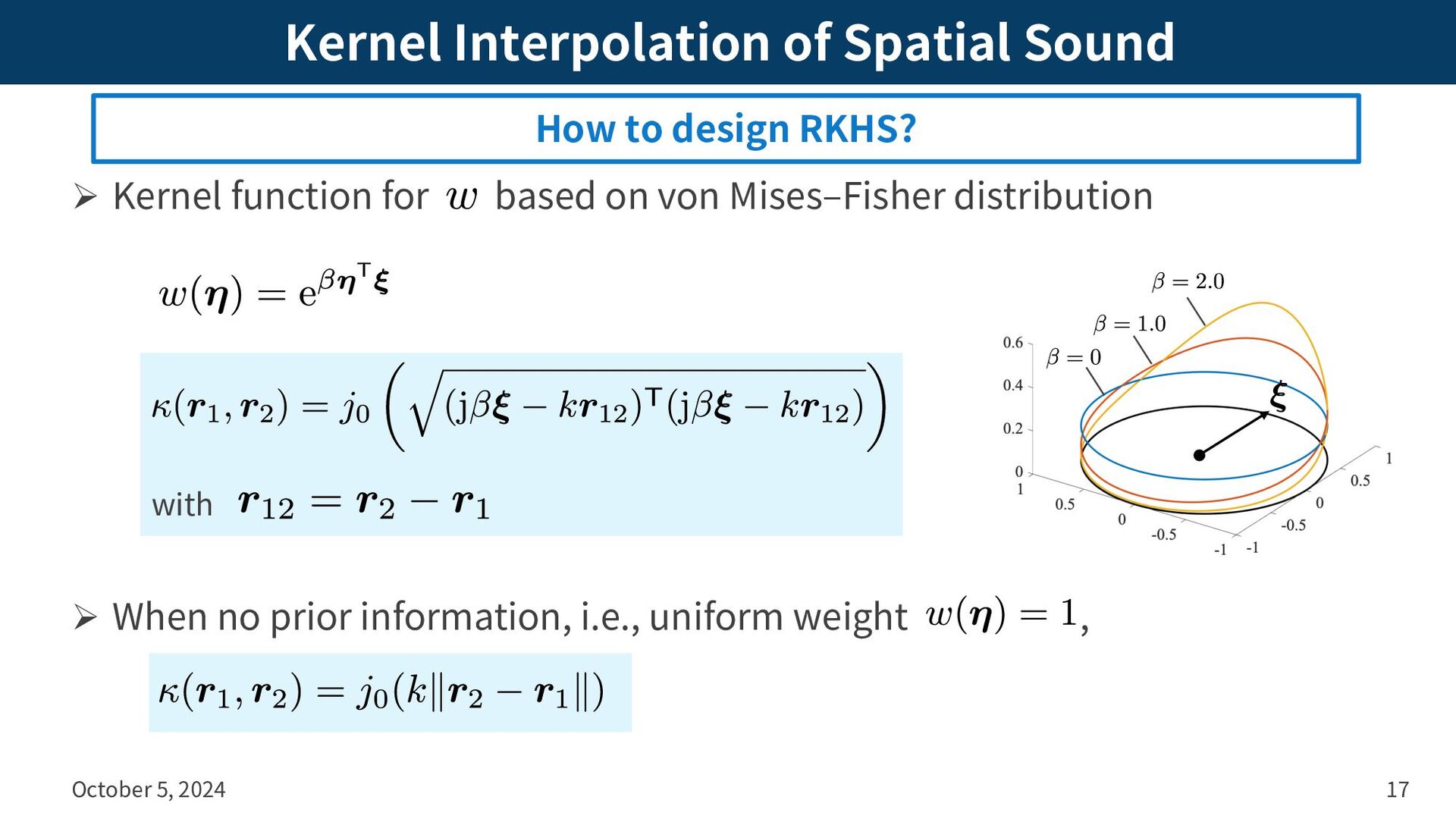 Kernel Interpolation of Spatial Sound

How to design RKHS?

➢ Kernel function for $w$ based on von Mises–Fisher distribution

$w(\boldsymbol{\eta}) = \mathrm{e}^{\beta \boldsymbol{\eta}^{\mathsf{T}} \boldsymbol{\xi}}$

$\kappa(\boldsymbol{r}_1, \boldsymbol{r}_2) = j_0\left(\sqrt{(\mathrm{j}\beta\boldsymbol{\xi} - k\boldsymbol{r}_{12})^{\mathsf{T}}(\mathrm{j}\beta\boldsymbol{\xi} - k\boldsymbol{r}_{12})}\right)$

with $\boldsymbol{r}_{12} = \boldsymbol{r}_2 - \boldsymbol{r}_1$

$\beta = 2.0$
$\beta = 1.0$
$\beta = 0$
$\boldsymbol{\xi}$
0.6
0.4
0.2
0
1
0.5
0
-0.5
-1
-1
-0.5
0
0.5
1

➢ When no prior information, i.e., uniform weight $w(\boldsymbol{\eta}) = 1$,

$\kappa(\boldsymbol{r}_1, \boldsymbol{r}_2) = j_0(k\|\boldsymbol{r}_2 - \boldsymbol{r}_1\|)$

October 5, 2024

17